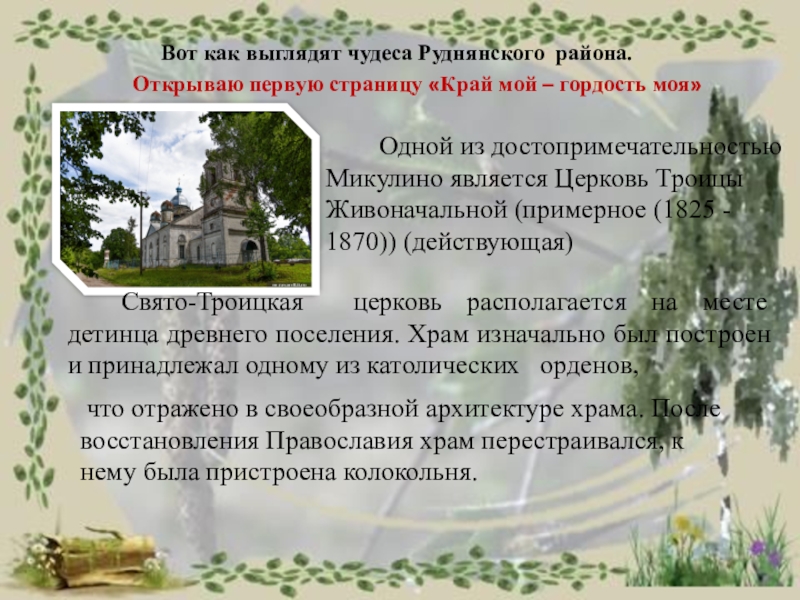 Вот как выглядят чудеса Руднянского района.

Открываю первую страницу «Край мой – гордость моя»

Одной из достопримечательностью Микулино является Церковь Троицы Живоначальной (примерное (1825 - 1870)) (действующая)

Свято-Троицкая церковь располагается на месте детинца древнего поселения. Храм изначально был построен и принадлежал одному из католических орденов,

что отражено в своеобразной архитектуре храма. После восстановления Православия храм перестраивался, к нему была пристроена колокольня.